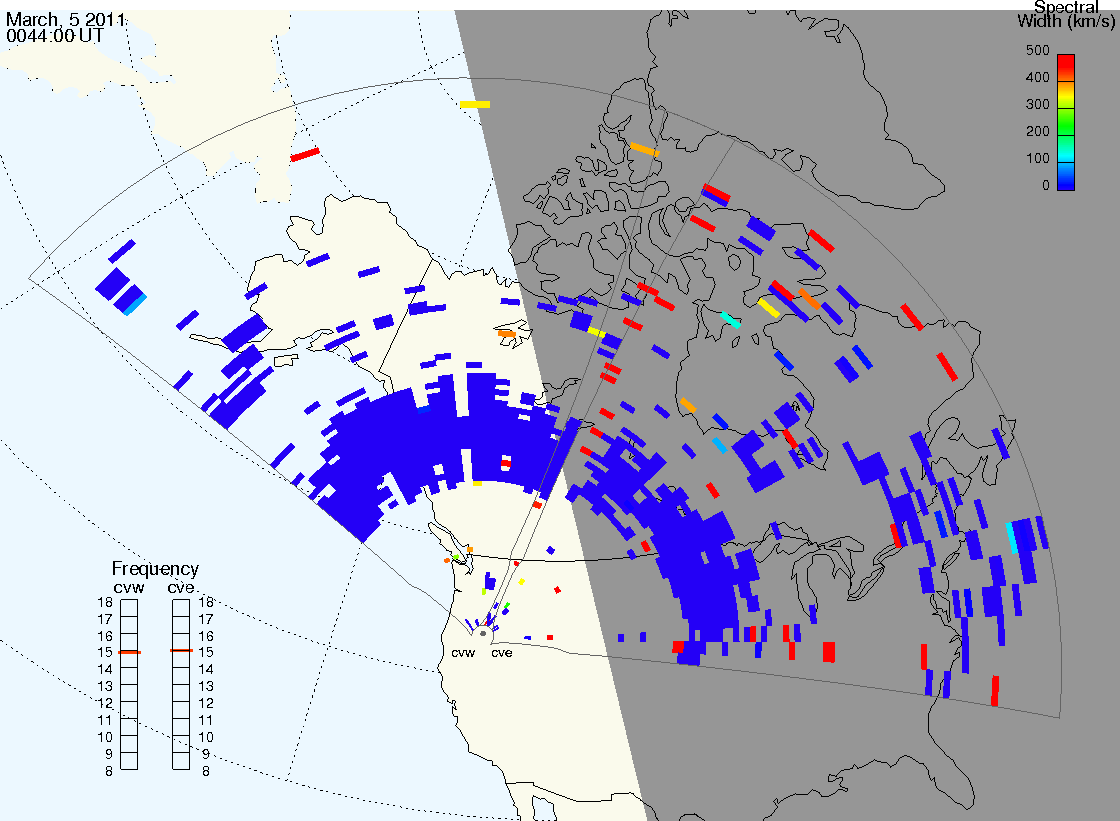 March, 5 2011
0044:00 UT

Spectral Width (km/s)
500
400
300
200
100
0

Frequency
cvw cve
18 18
17 17
16 16
15 15
14 14
13 13
12 12
11 11
10 10
9 9
8 8

cvw cve